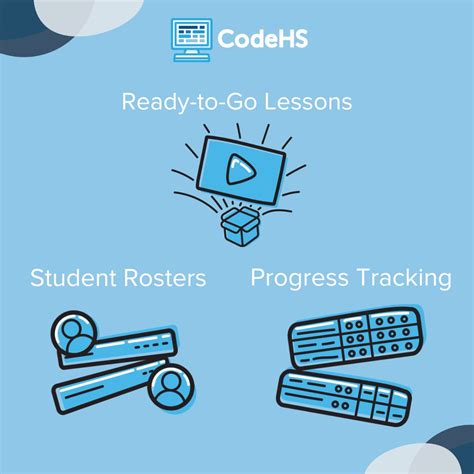 CodeHS

Ready-to-Go Lessons

Student Rosters

Progress Tracking